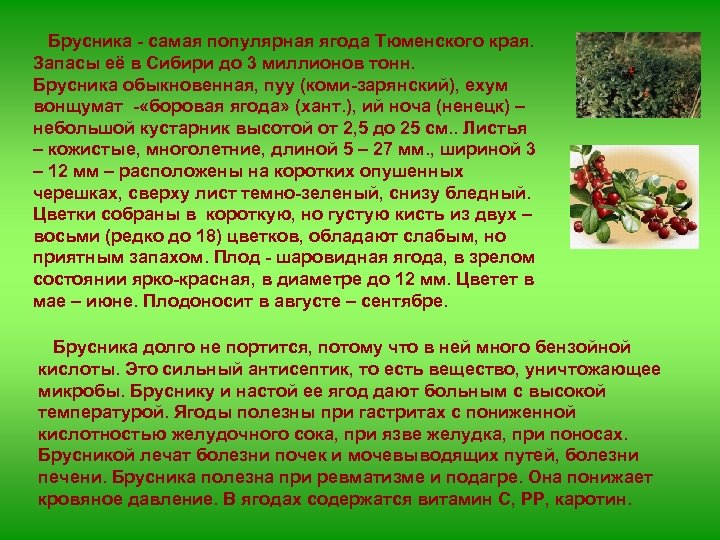 Брусника - самая популярная ягода Тюменского края. Запасы её в Сибири до 3 миллионов тонн. Брусника обыкновенная, пуу (коми-зарянский), ехум вонщумат -«боровая ягода» (хант.), ий ноча (ненецк) – небольшой кустарник высотой от 2,5 до 25 см.. Листья – кожистые, многолетние, длиной 5 – 27 мм., шириной 3 – 12 мм – расположены на коротких опушенных черешках, сверху лист темно-зеленый, снизу бледный. Цветки собраны в короткую, но густую кисть из двух – восьми (редко до 18) цветков, обладают слабым, но приятным запахом. Плод - шаровидная ягода, в зрелом состоянии ярко-красная, в диаметре до 12 мм. Цветет в мае – июне. Плодоносит в августе – сентябре.

Брусника долго не портится, потому что в ней много бензойной кислоты. Это сильный антисептик, то есть вещество, уничтожающее микробы. Бруснику и настой ее ягод дают больным с высокой температурой. Ягоды полезны при гастритах с пониженной кислотностью желудочного сока, при язве желудка, при поносах. Брусникой лечат болезни почек и мочевыводящих путей, болезни печени. Брусника полезна при ревматизме и подагре. Она понижает кровяное давление. В ягодах содержатся витамин С, РР, каротин.